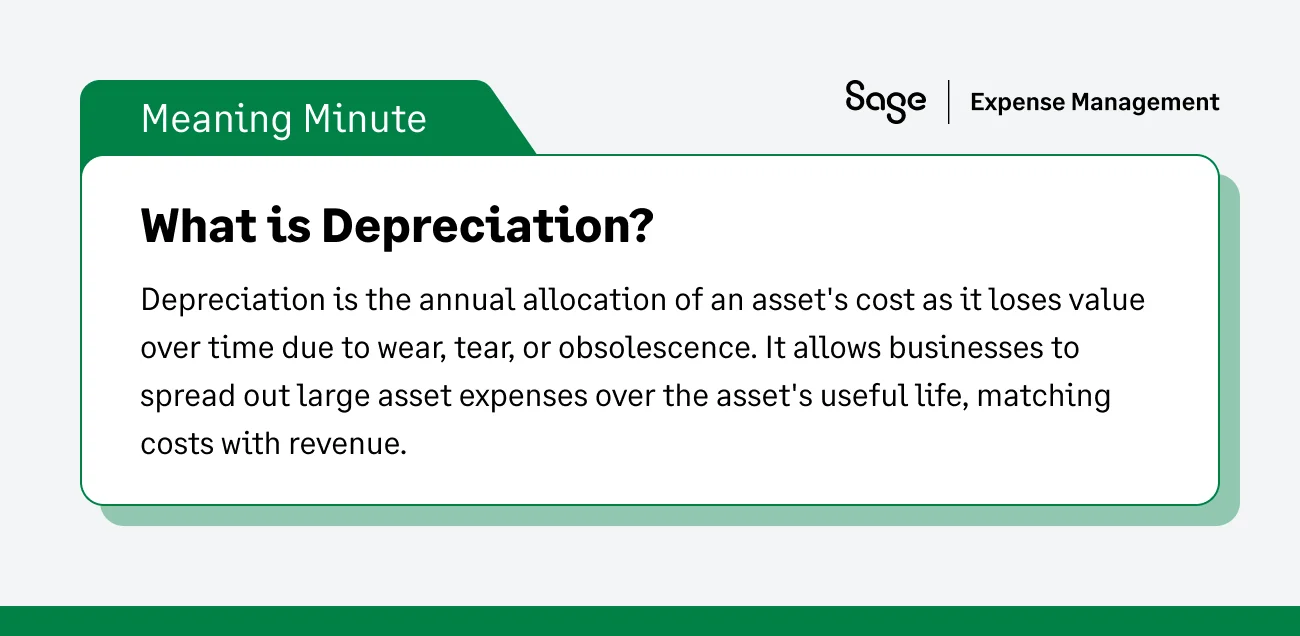 Meaning Minute

Sage | Expense Management

What is Depreciation?

Depreciation is the annual allocation of an asset's cost as it loses value over time due to wear, tear, or obsolescence. It allows businesses to spread out large asset expenses over the asset's useful life, matching costs with revenue.